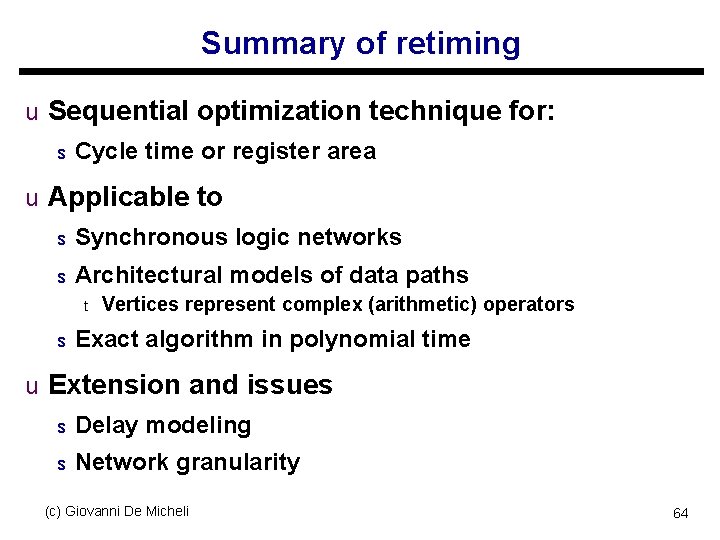 Summary of retiming

u Sequential optimization technique for:

s Cycle time or register area

u Applicable to

s Synchronous logic networks

s Architectural models of data paths

t Vertices represent complex (arithmetic) operators

s Exact algorithm in polynomial time

u Extension and issues

s Delay modeling

s Network granularity

(c) Giovanni De Micheli

64